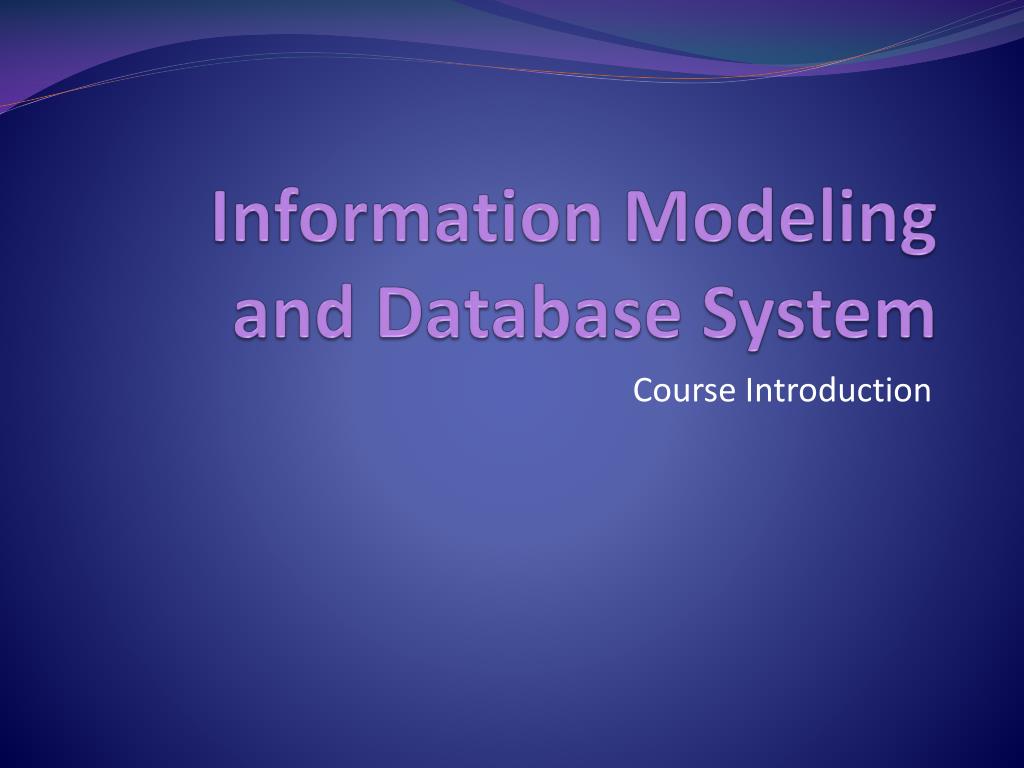 Information Modeling and Database System

Course Introduction